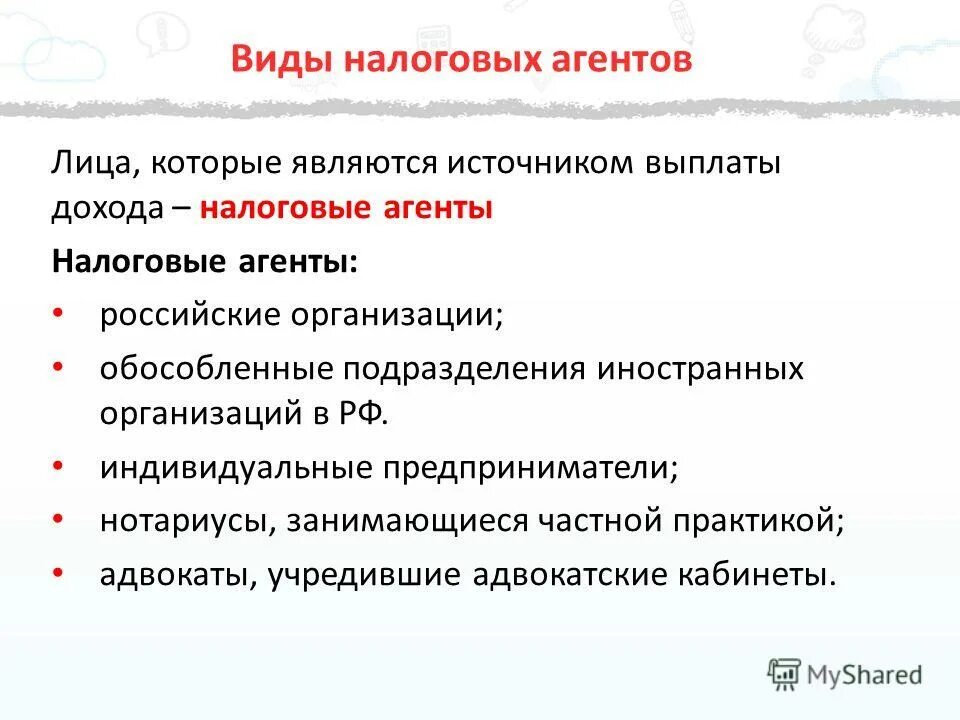 Виды налоговых агентов

Лица, которые являются источником выплаты дохода – налоговые агенты

Налоговые агенты:

• российские организации;
• обособленные подразделения иностранных организаций в РФ.
• индивидуальные предприниматели;
• нотариусы, занимающиеся частной практикой;
• адвокаты, учредившие адвокатские кабинеты.

MyShared